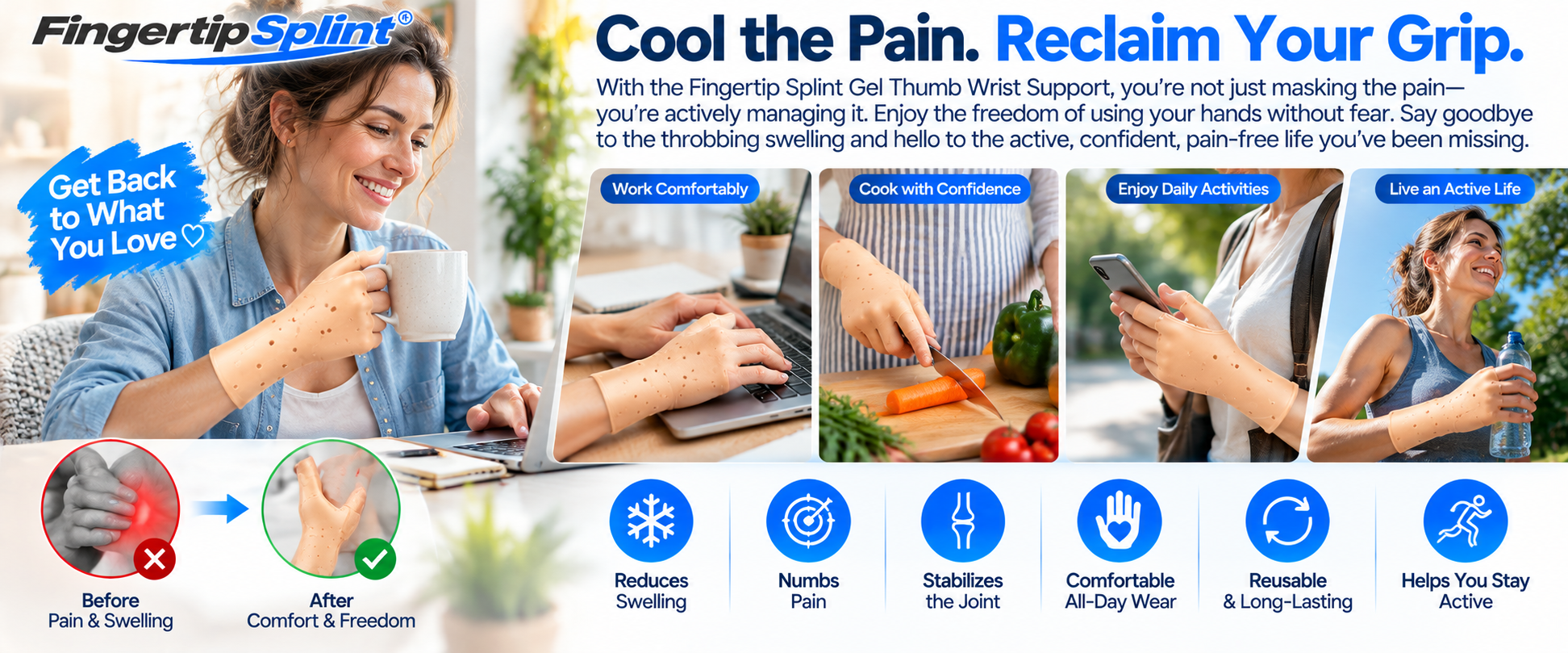 FingertipSplint®

Cool the Pain. Reclaim Your Grip.

With the Fingertip Splint Gel Thumb Wrist Support, you're not just masking the pain—you're actively managing it. Enjoy the freedom of using your hands without fear. Say goodbye to the throbbing swelling and hello to the active, confident, pain-free life you've been missing.

Get Back to What You Love ♡

Work Comfortably

Cook with Confidence

Enjoy Daily Activities

Live an Active Life

Before
Pain & Swelling

After
Comfort & Freedom

Reduces
Swelling

Numbs
Pain

Stabilizes
the Joint

Comfortable
All-Day Wear

Reusable
& Long-Lasting

Helps You Stay
Active